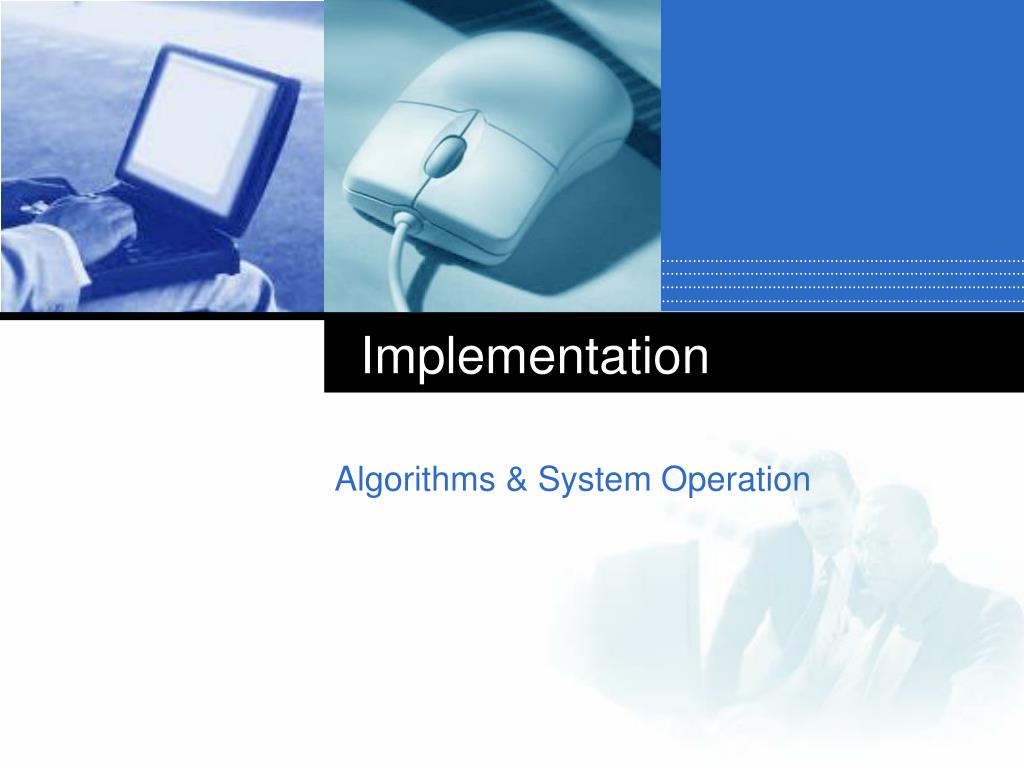 Implementation

Algorithms & System Operation